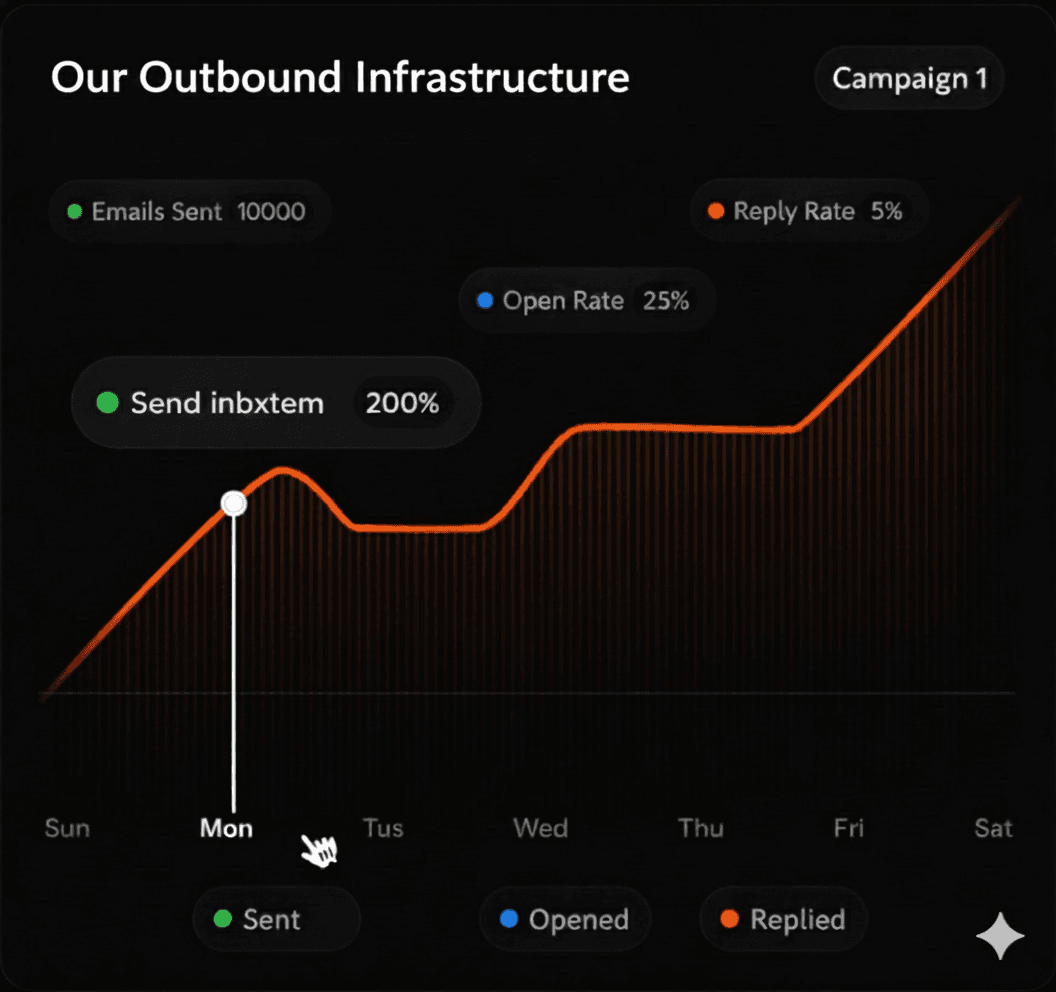 Our Outbound Infrastructure

Campaign 1

Emails Sent 10000

Reply Rate 5%

Open Rate 25%

Send inbxtem 200%

Sun Mon Tus Wed Thu Fri Sat

Sent Opened Replied